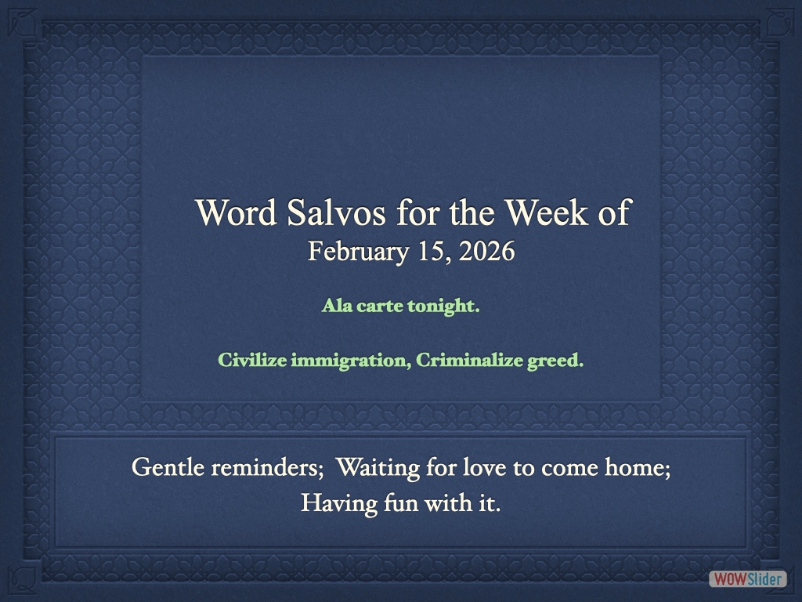 Word Salvos for the Week of
February 15, 2026

Ala carte tonight.

Civilize immigration, Criminalize greed.

Gentle reminders; Waiting for love to come home; Having fun with it.

WOWSlider